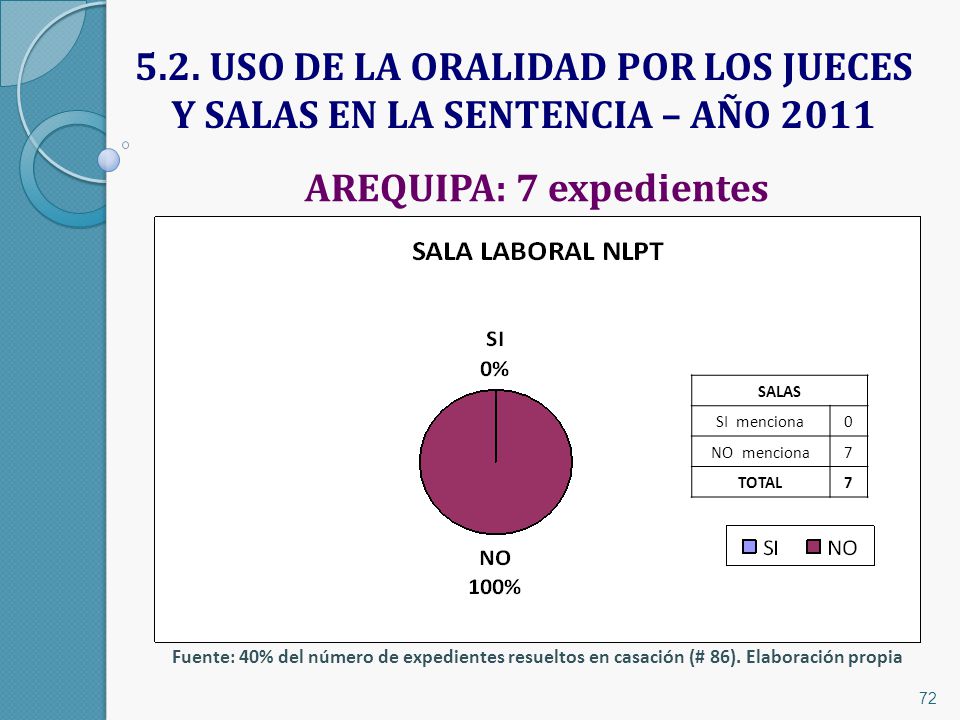 5.2. USO DE LA ORALIDAD POR LOS JUECES Y SALAS EN LA SENTENCIA – AÑO 2011

AREQUIPA: 7 expedientes

SALA LABORAL NLPT

SI
0%

NO
100%

| SALAS | |
|---|---|
| SI menciona | 0 |
| NO menciona | 7 |
| TOTAL | 7 |

SI NO

Fuente: 40% del número de expedientes resueltos en casación (# 86). Elaboración propia

72